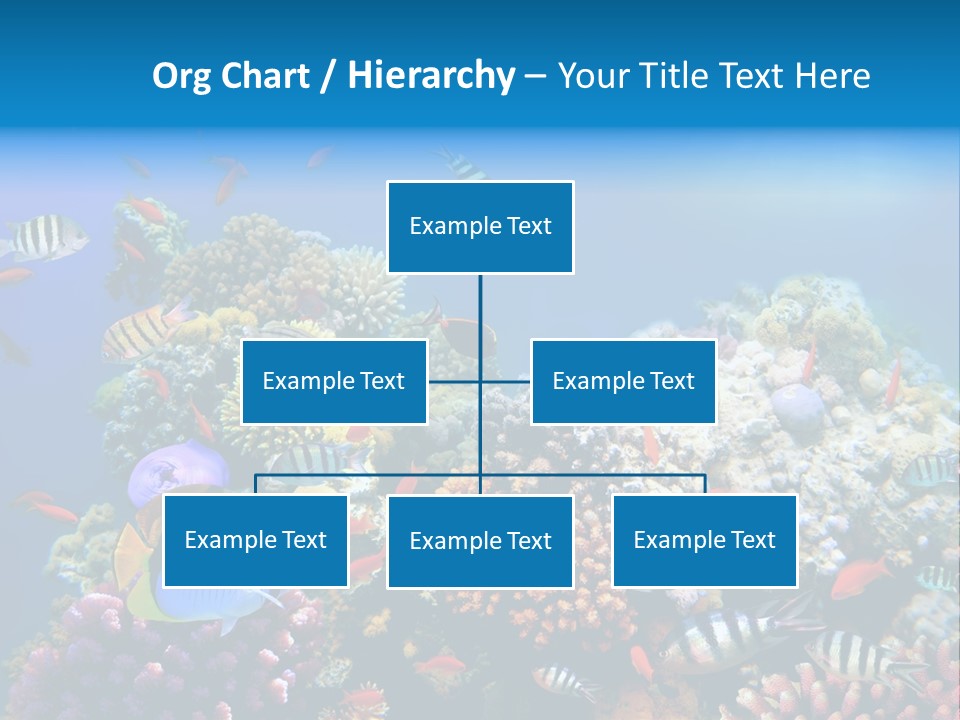 Org Chart / Hierarchy – Your Title Text Here

Example Text

Example Text

Example Text

Example Text

Example Text

Example Text